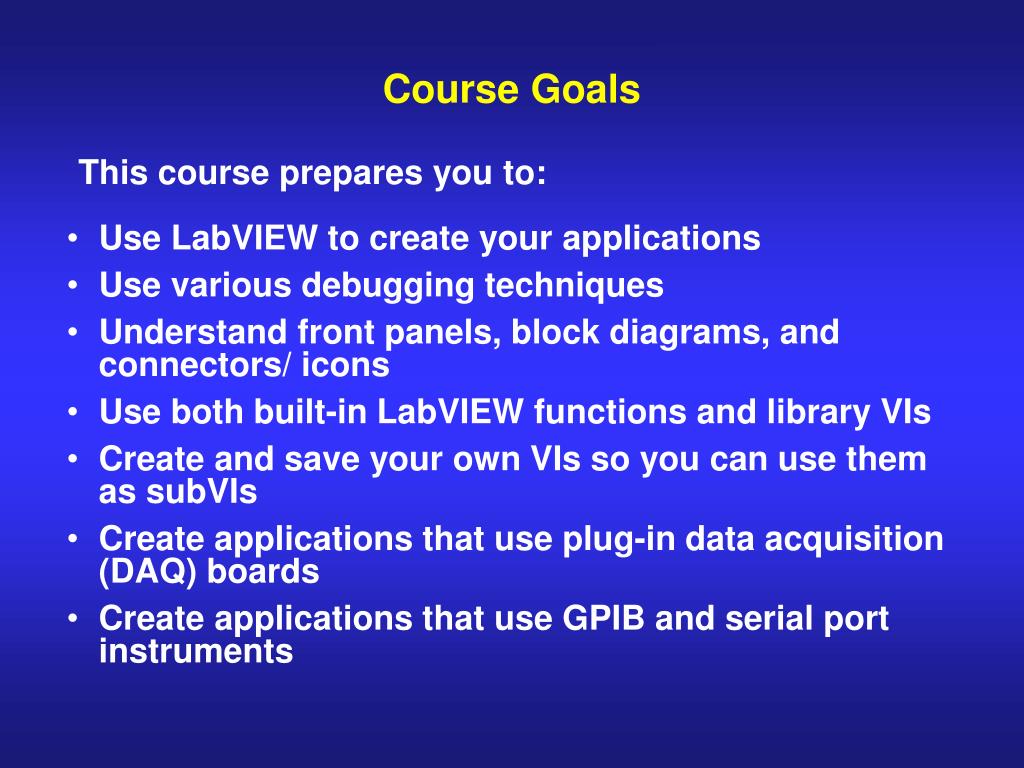 Course Goals

This course prepares you to:

• Use LabVIEW to create your applications
• Use various debugging techniques
• Understand front panels, block diagrams, and connectors/ icons
• Use both built-in LabVIEW functions and library VIs
• Create and save your own VIs so you can use them as subVIs
• Create applications that use plug-in data acquisition (DAQ) boards
• Create applications that use GPIB and serial port instruments